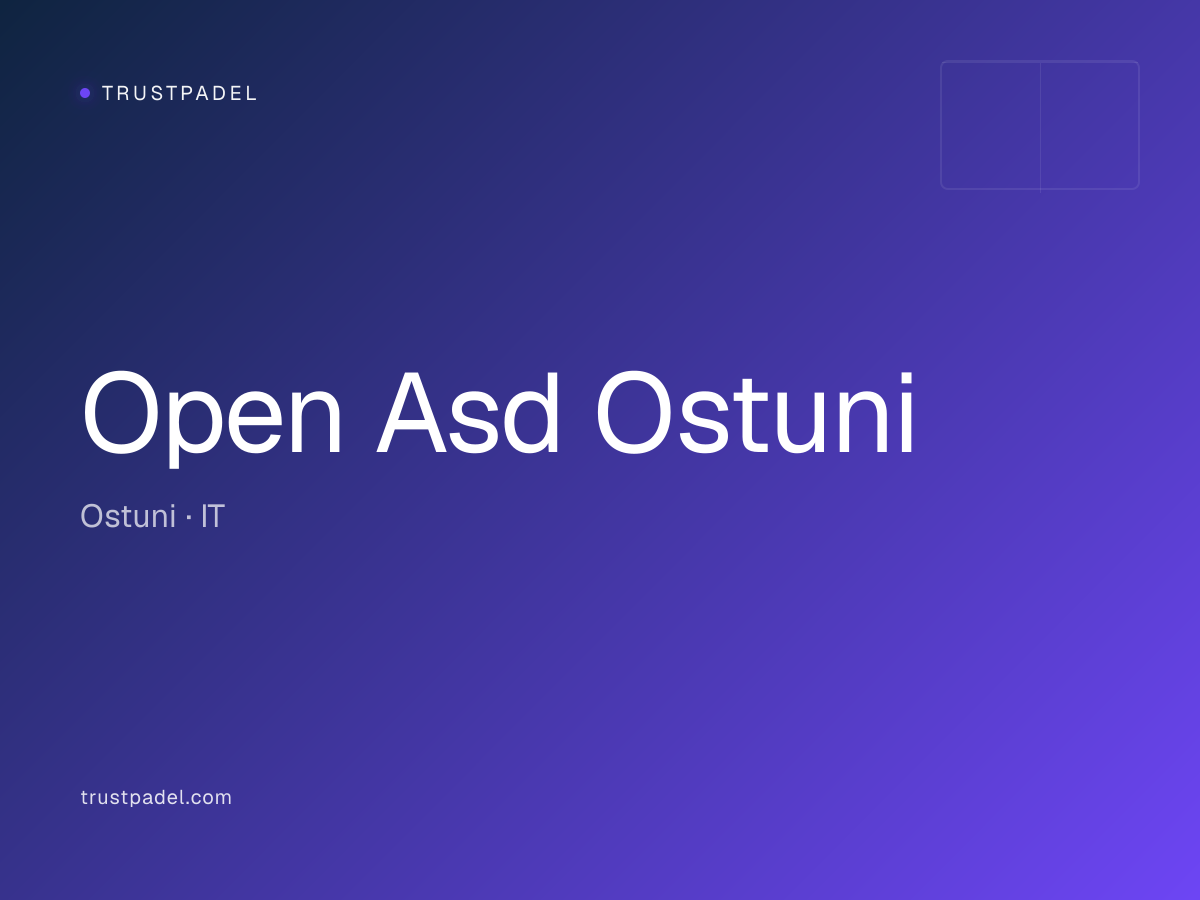 TRUSTPADEL

Open Asd Ostuni

Ostuni · IT

trustpadel.com